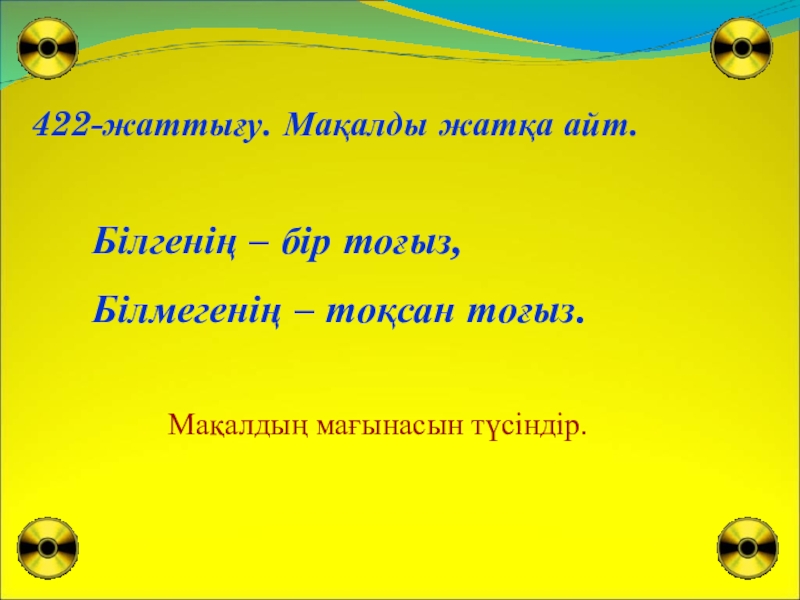 422-жаттығу. Мақалды жатқа айт.

Білгенің – бір тоғыз,
Білмегенің – тоқсан тоғыз.

Мақалдың мағынасын түсіндір.